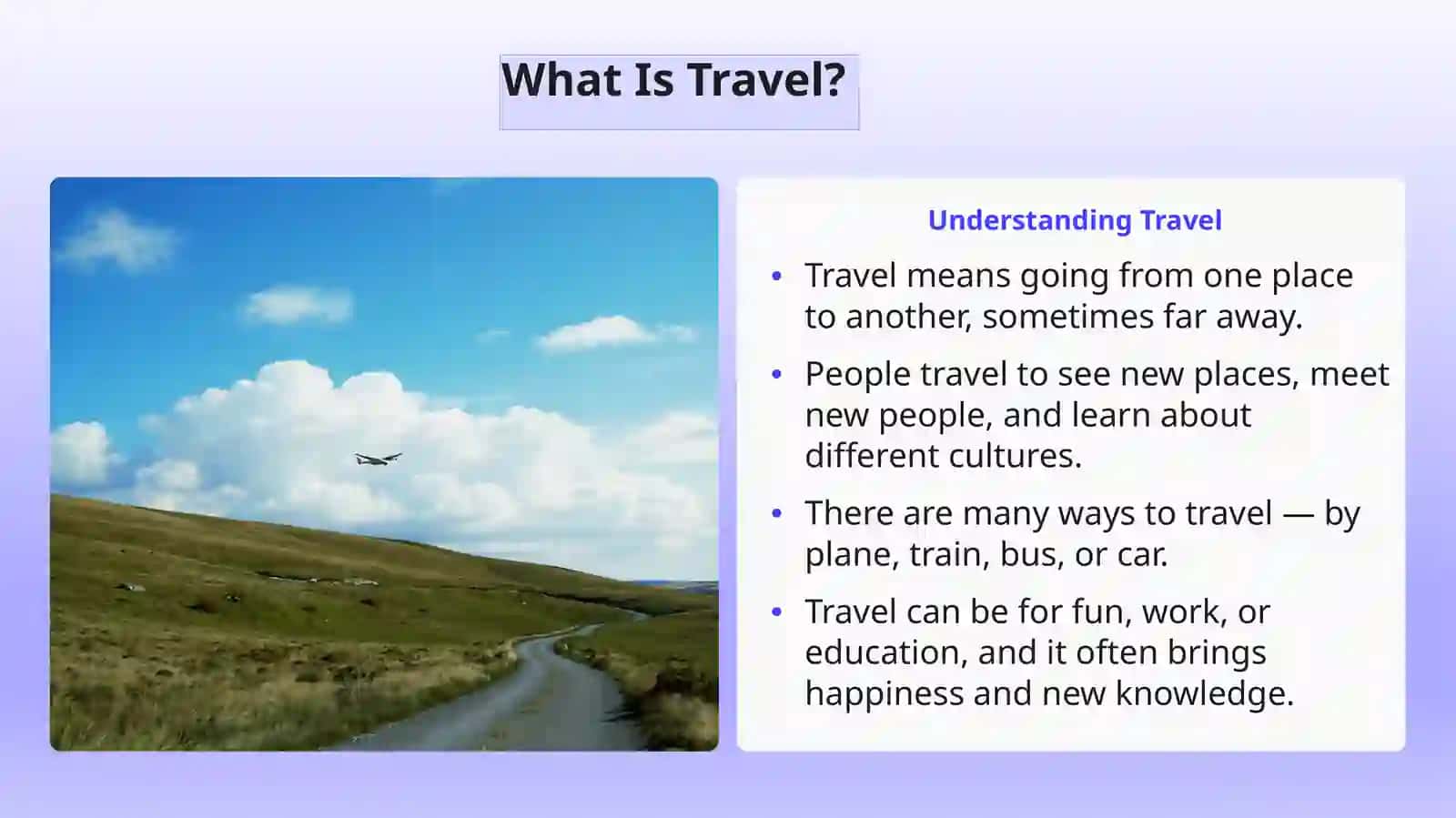 What Is Travel?

Understanding Travel

• Travel means going from one place to another, sometimes far away.
• People travel to see new places, meet new people, and learn about different cultures.
• There are many ways to travel — by plane, train, bus, or car.
• Travel can be for fun, work, or education, and it often brings happiness and new knowledge.